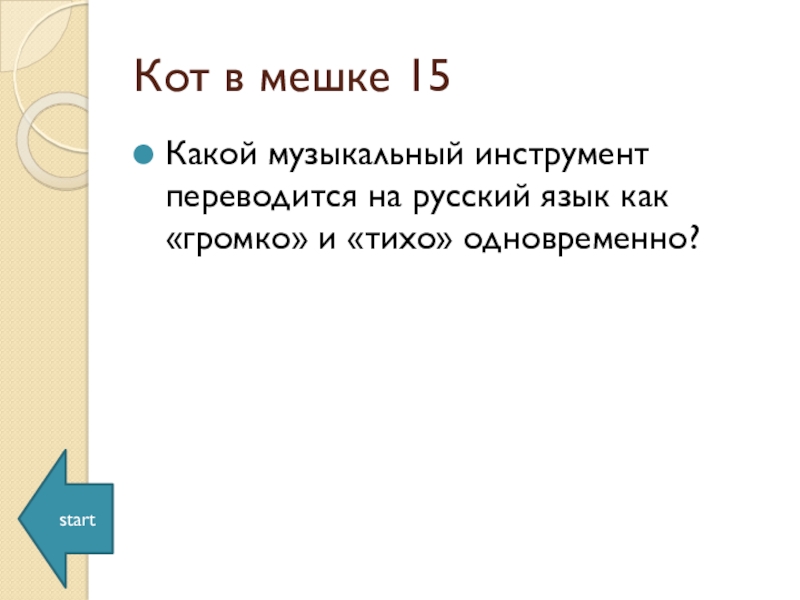 Кот в мешке 15

Какой музыкальный инструмент переводится на русский язык как «громко» и «тихо» одновременно?

start